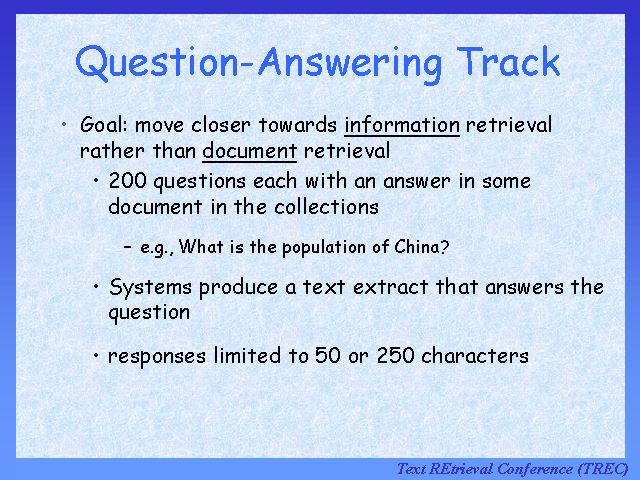 Question-Answering Track

• Goal: move closer towards information retrieval rather than document retrieval

• 200 questions each with an answer in some document in the collections

– e.g., What is the population of China?

• Systems produce a text extract that answers the question

• responses limited to 50 or 250 characters

Text REtrieval Conference (TREC)